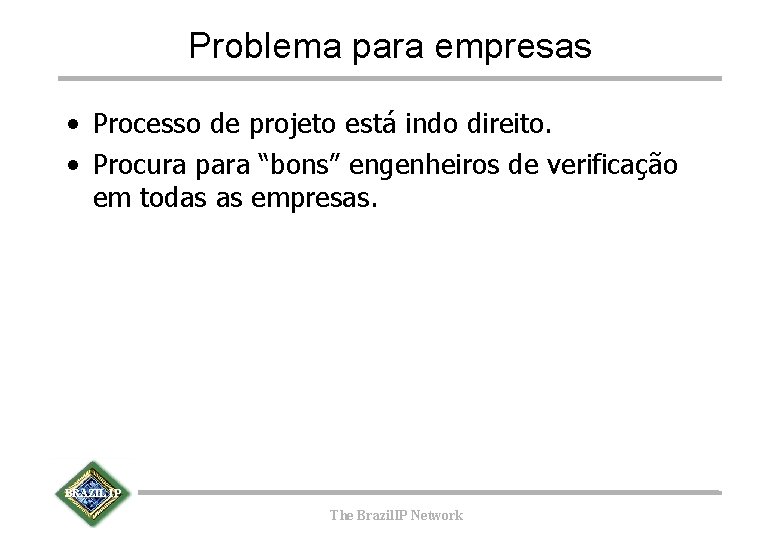 Problema para empresas

• Processo de projeto está indo direito.
• Procura para “bons” engenheiros de verificação em todas as empresas.

BRAZIL IP

The BrazilIP Network